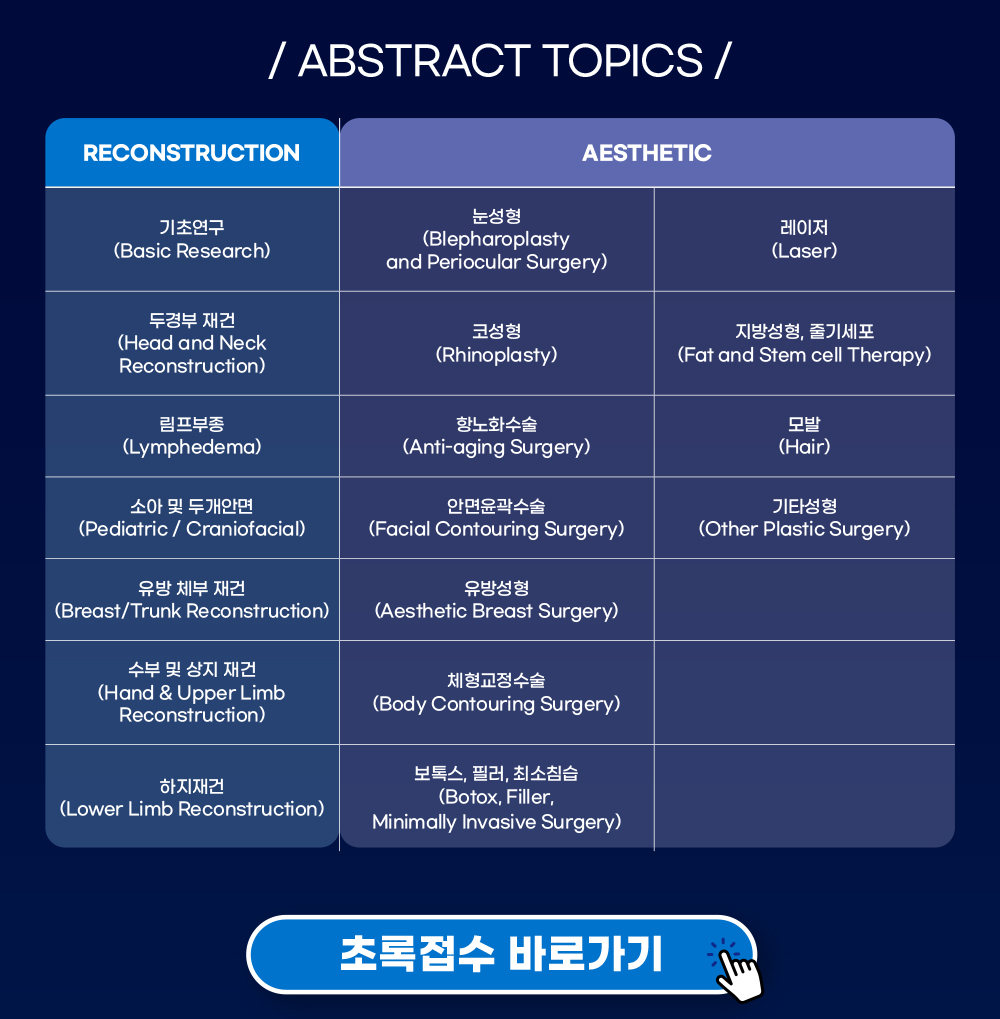 / ABSTRACT TOPICS /

| RECONSTRUCTION | AESTHETIC | |
|---|---|---|
| 기초연구 (Basic Research) | 눈성형 (Blepharoplasty and Periocular Surgery) | 레이저 (Laser) |
| 두경부 재건 (Head and Neck Reconstruction) | 코성형 (Rhinoplasty) | 지방성형, 줄기세포 (Fat and Stem cell Therapy) |
| 림프부종 (Lymphedema) | 항노화수술 (Anti-aging Surgery) | 모발 (Hair) |
| 소아 및 두개안면 (Pediatric / Craniofacial) | 안면윤곽수술 (Facial Contouring Surgery) | 기타성형 (Other Plastic Surgery) |
| 유방 체부 재건 (Breast/Trunk Reconstruction) | 유방성형 (Aesthetic Breast Surgery) | |
| 수부 및 상지 재건 (Hand & Upper Limb Reconstruction) | 체형교정수술 (Body Contouring Surgery) | |
| 하지재건 (Lower Limb Reconstruction) | 보톡스, 필러, 최소침습 (Botox, Filler, Minimally Invasive Surgery) | |

초록접수 바로가기